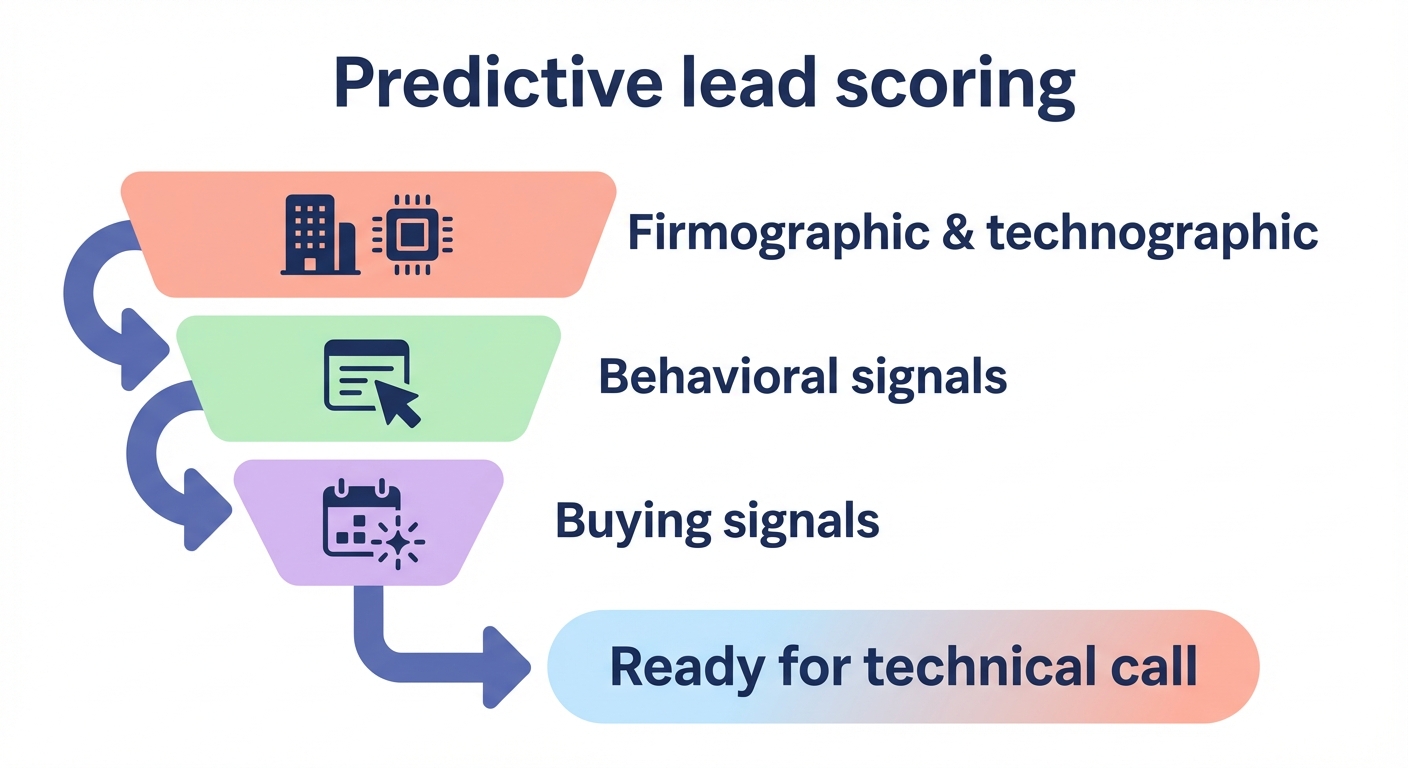 Predictive lead scoring

Firmographic & technographic

Behavioral signals

Buying signals

Ready for technical call